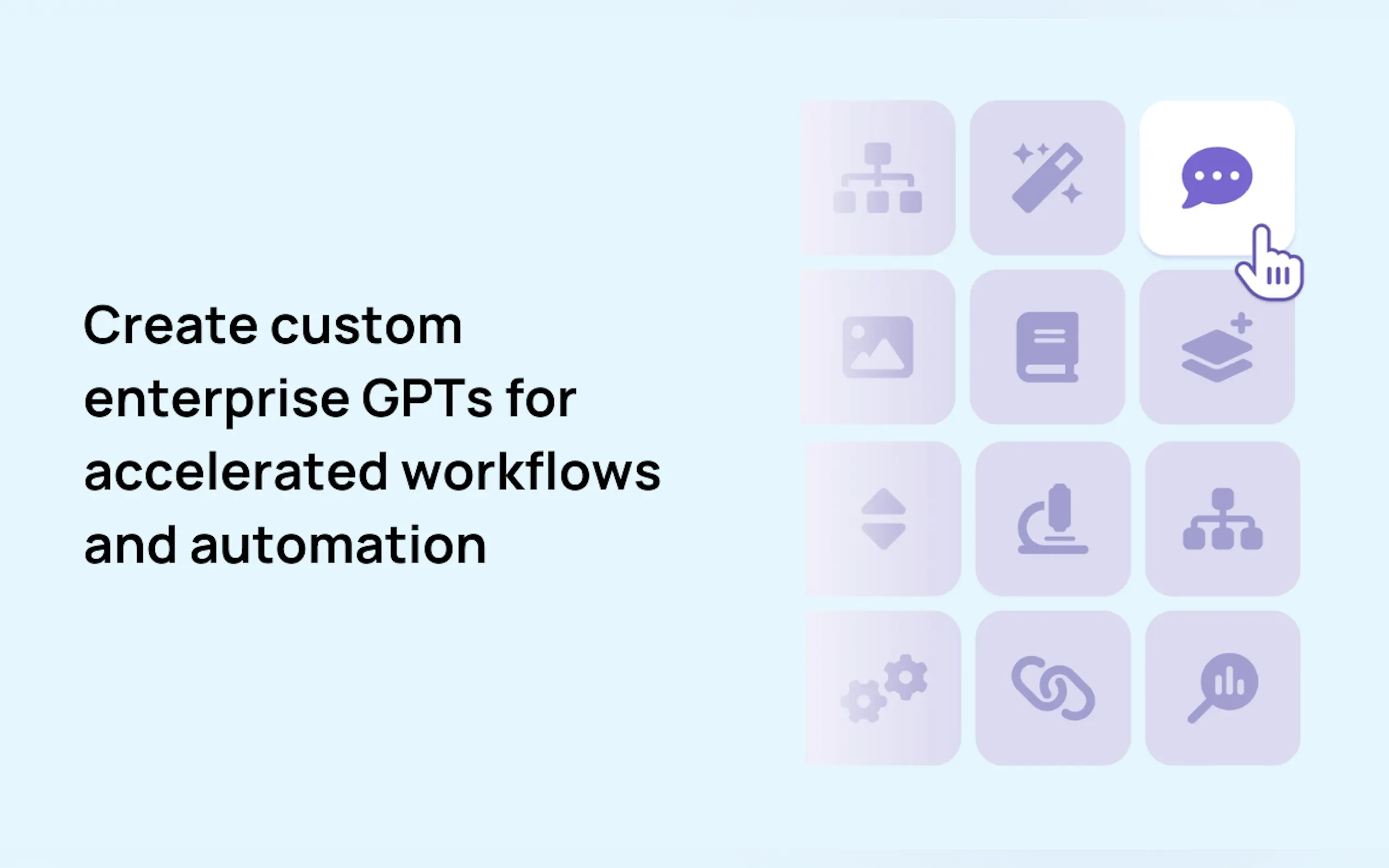 Create custom enterprise GPTs for accelerated workflows and automation